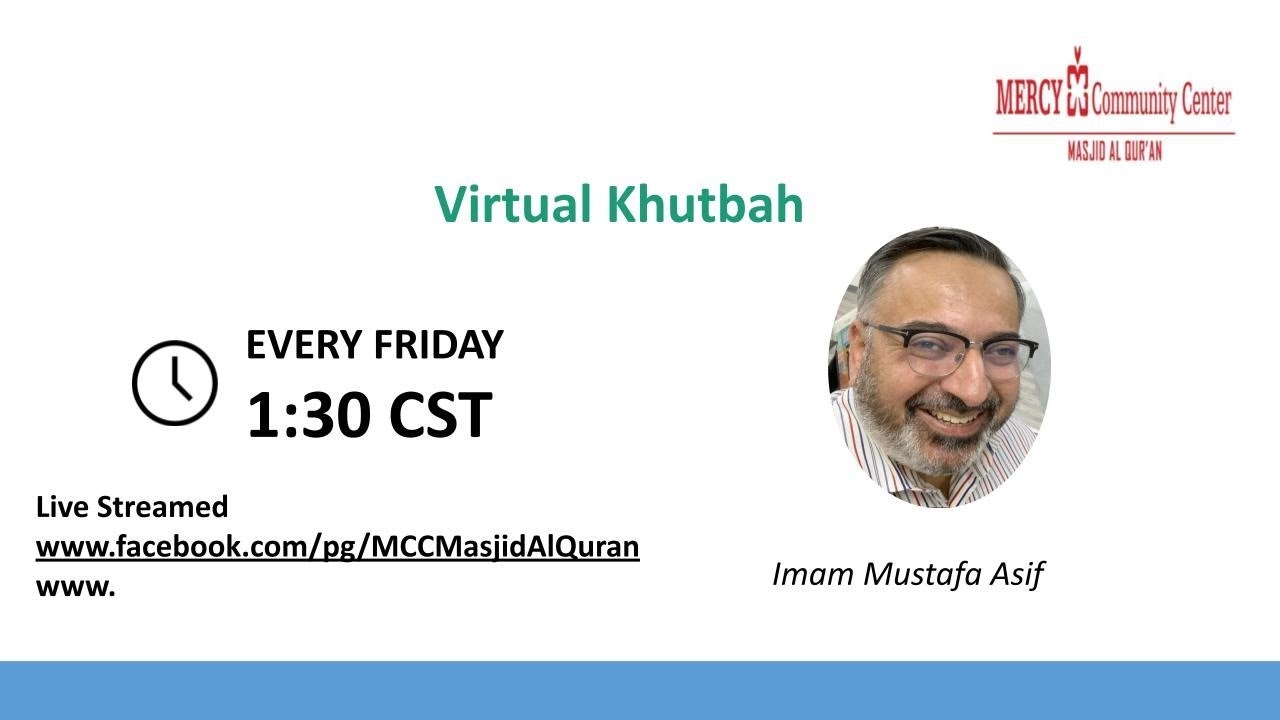 MERCY Community Center
MASJID AL QUR'AN

Virtual Khutbah

EVERY FRIDAY
1:30 CST

Live Streamed
www.facebook.com/pg/MCCMasjidAlQuran
www.

Imam Mustafa Asif